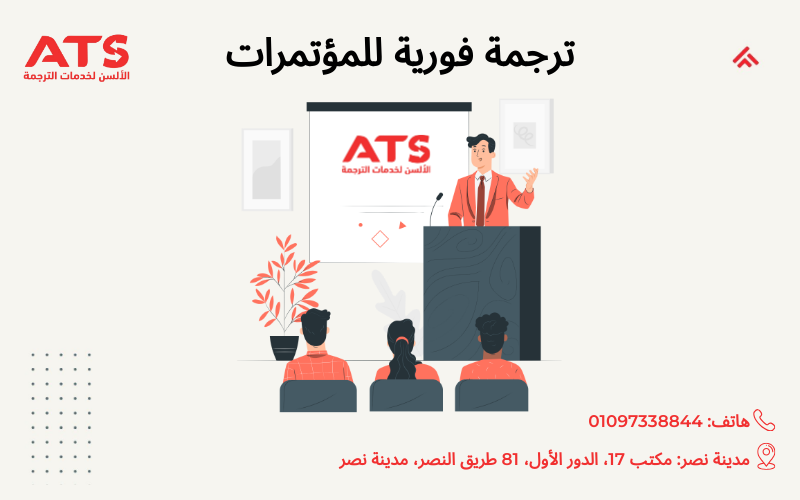 ATS
الألسن لخدمات الترجمة

ترجمة فورية للمؤتمرات

ATS
الألسن لخدمات الترجمة

هاتف: 01097338844

مدينة نصر: مكتب 17، الدور الأول، 81 طريق النصر، مدينة نصر